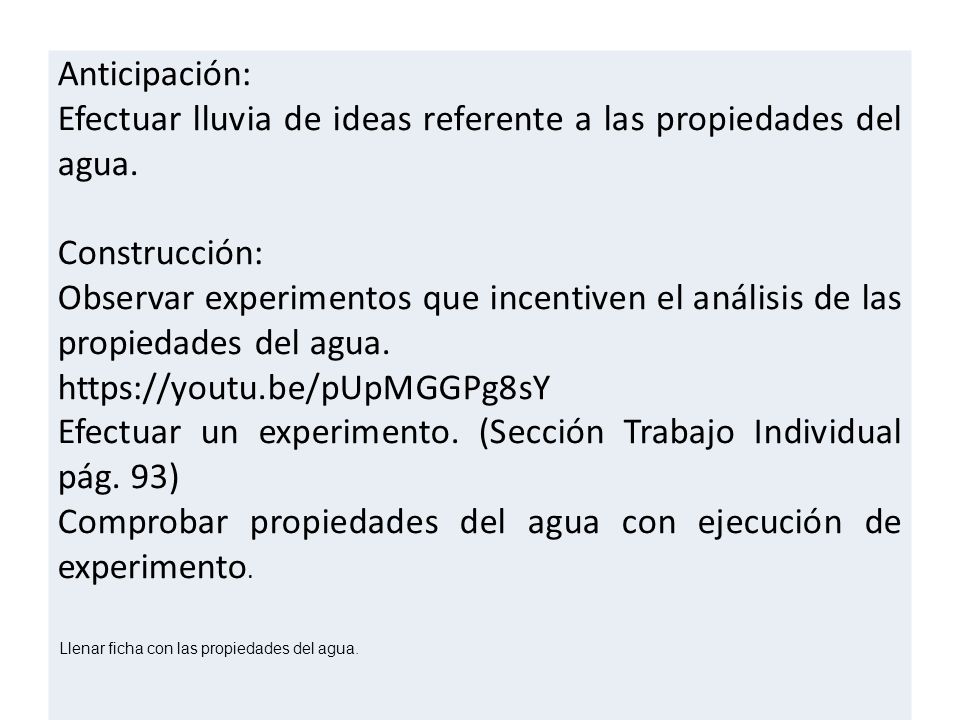 Anticipación:
Efectuar lluvia de ideas referente a las propiedades del agua.

Construcción:
Observar experimentos que incentiven el análisis de las propiedades del agua.
https://youtu.be/pUpMGGPg8sY
Efectuar un experimento. (Sección Trabajo Individual pág. 93)
Comprobar propiedades del agua con ejecución de experimento.

Llenar ficha con las propiedades del agua.